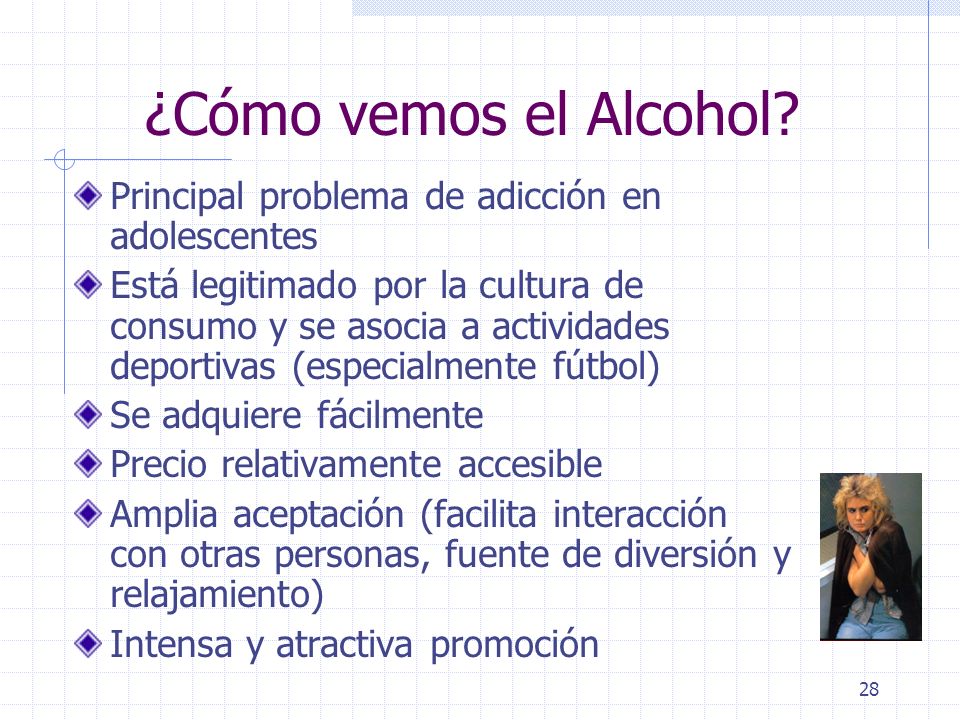 ¿Cómo vemos el Alcohol?

Principal problema de adicción en adolescentes

Está legitimado por la cultura de consumo y se asocia a actividades deportivas (especialmente fútbol)

Se adquiere fácilmente

Precio relativamente accesible

Amplia aceptación (facilita interacción con otras personas, fuente de diversión y relajamiento)

Intensa y atractiva promoción

28